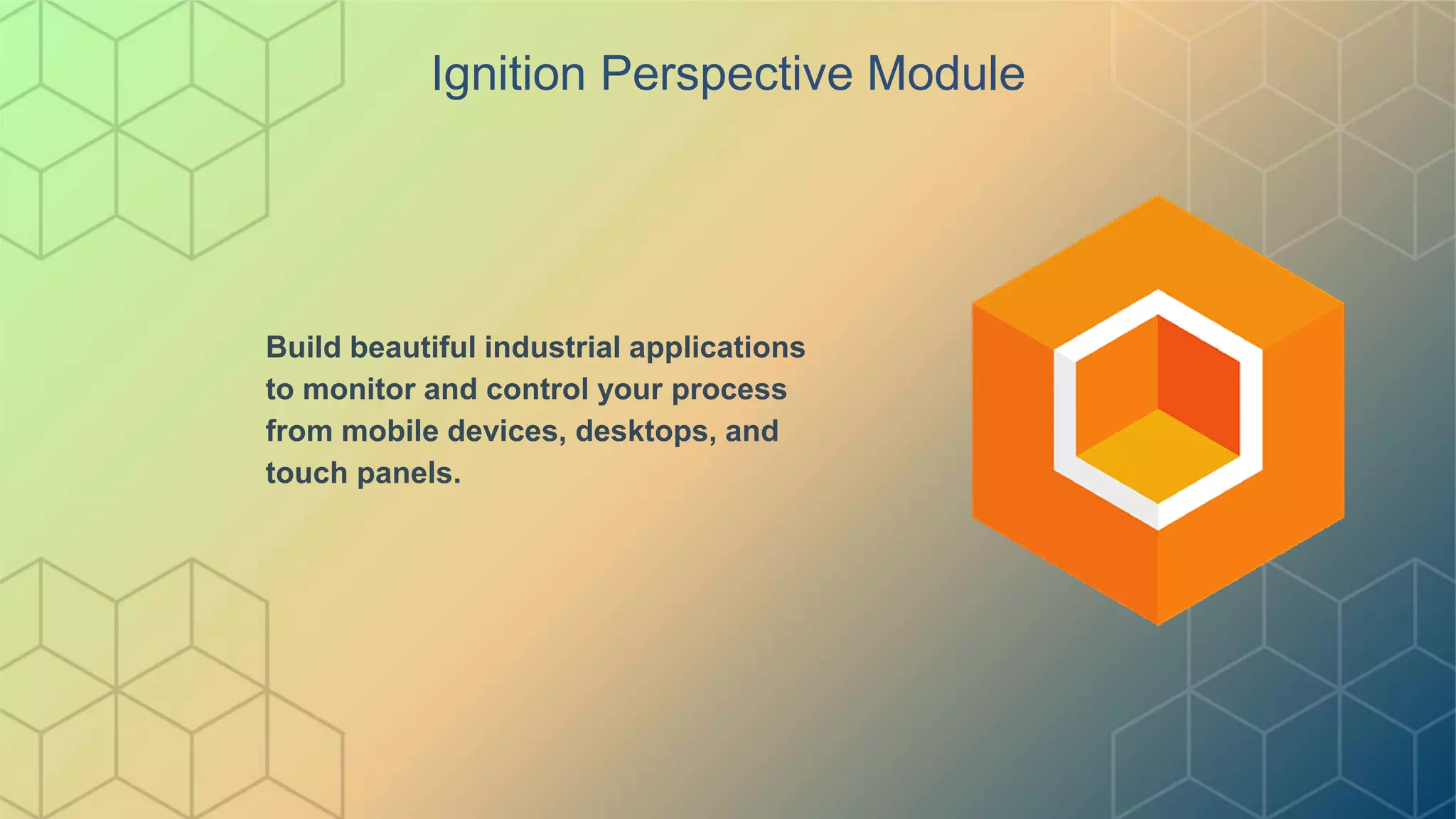 Ignition Perspective Module

Build beautiful industrial applications to monitor and control your process from mobile devices, desktops, and touch panels.